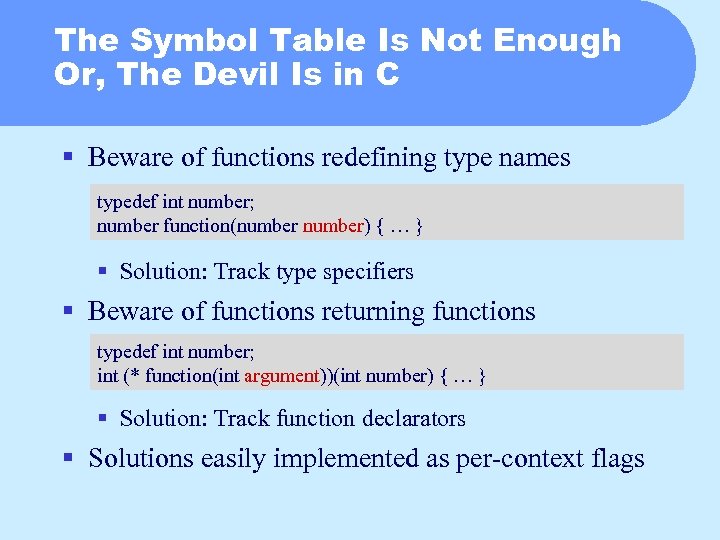 The Symbol Table Is Not Enough
Or, The Devil Is in C

▪ Beware of functions redefining type names

typedef int number;
number function(number number) { … }

▪ Solution: Track type specifiers

▪ Beware of functions returning functions

typedef int number;
int (* function(int argument))(int number) { … }

▪ Solution: Track function declarators

▪ Solutions easily implemented as per-context flags